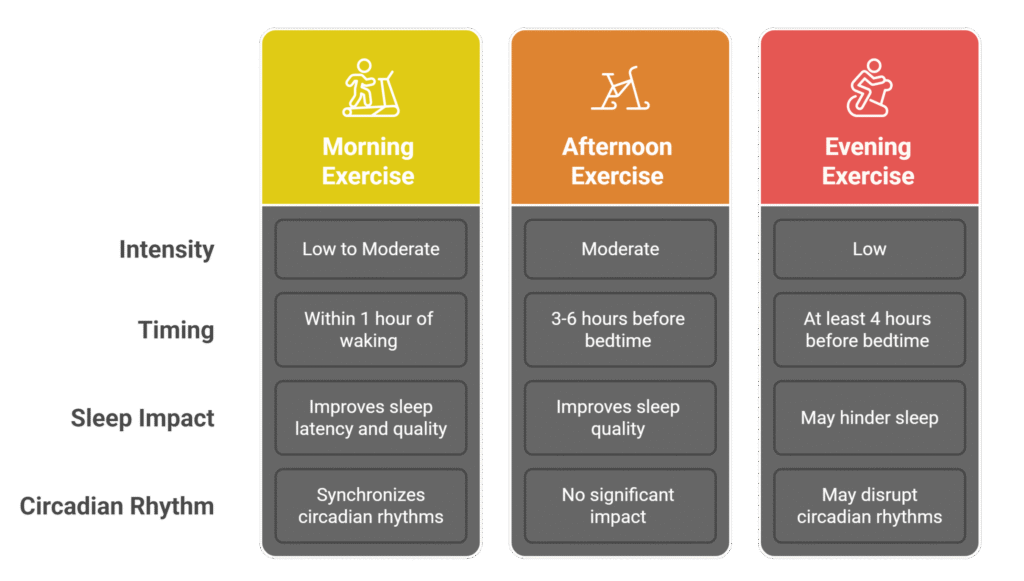 | | Morning Exercise | Afternoon Exercise | Evening Exercise |
|---|---|---|---|
| Intensity | Low to Moderate | Moderate | Low |
| Timing | Within 1 hour of waking | 3-6 hours before bedtime | At least 4 hours before bedtime |
| Sleep Impact | Improves sleep latency and quality | Improves sleep quality | May hinder sleep |
| Circadian Rhythm | Synchronizes circadian rhythms | No significant impact | May disrupt circadian rhythms |